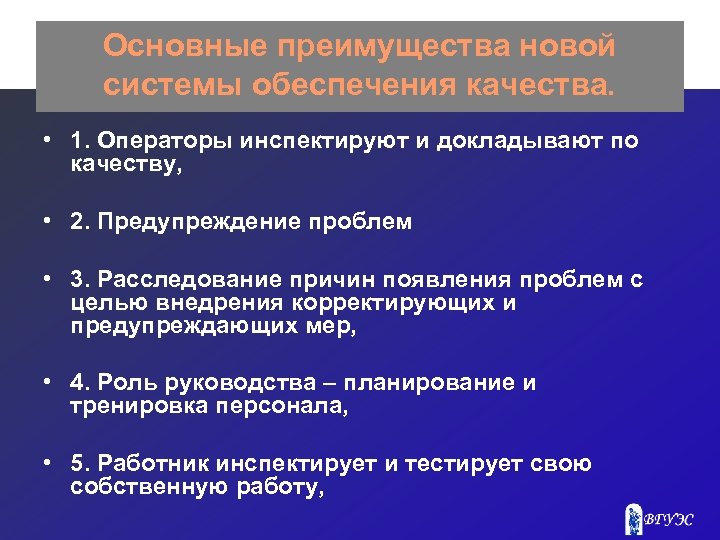 Основные преимущества новой системы обеспечения качества.

• 1. Операторы инспектируют и докладывают по качеству,

• 2. Предупреждение проблем

• 3. Расследование причин появления проблем с целью внедрения корректирующих и предупреждающих мер,

• 4. Роль руководства – планирование и тренировка персонала,

• 5. Работник инспектирует и тестирует свою собственную работу,

ВГУЭС